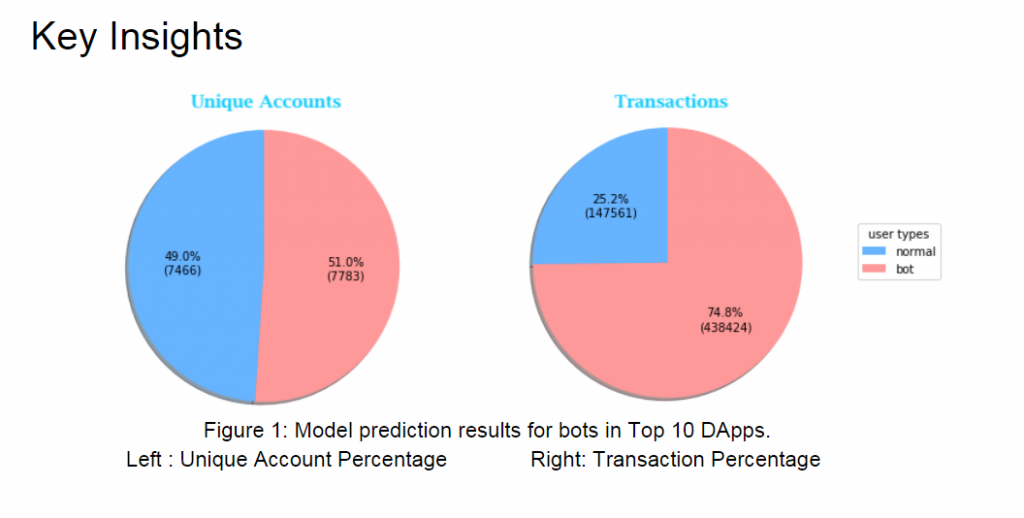 Key Insights

Unique Accounts

49.0%
(7466)

51.0%
(7783)

Transactions

25.2%
(147561)

74.8%
(438424)

user types
normal
bot

Figure 1: Model prediction results for bots in Top 10 DApps.
Left : Unique Account Percentage Right: Transaction Percentage